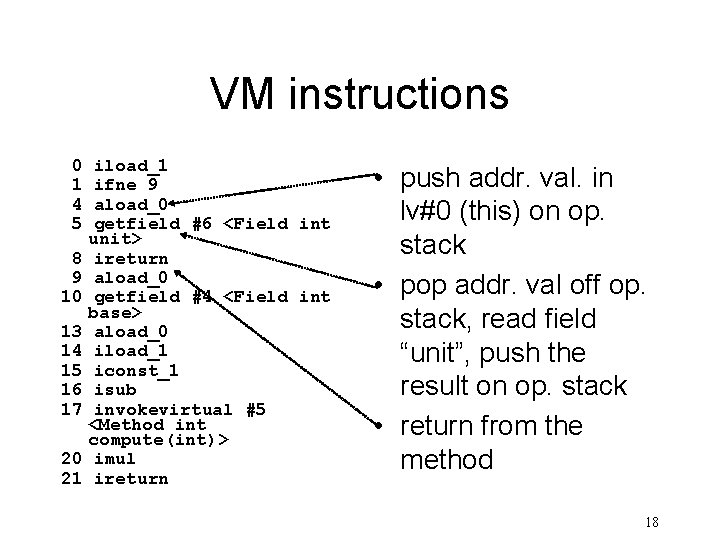 VM instructions

0 iload_1
1 ifne 9
4 aload_0
5 getfield #6 <Field int unit>
8 ireturn
9 aload_0
10 getfield #4 <Field int base>
13 aload_0
14 iload_1
15 iconst_1
16 isub
17 invokevirtual #5 <Method int compute(int)>
20 imul
21 ireturn

• push addr. val. in lv#0 (this) on op. stack
• pop addr. val off op. stack, read field “unit”, push the result on op. stack
• return from the method

18